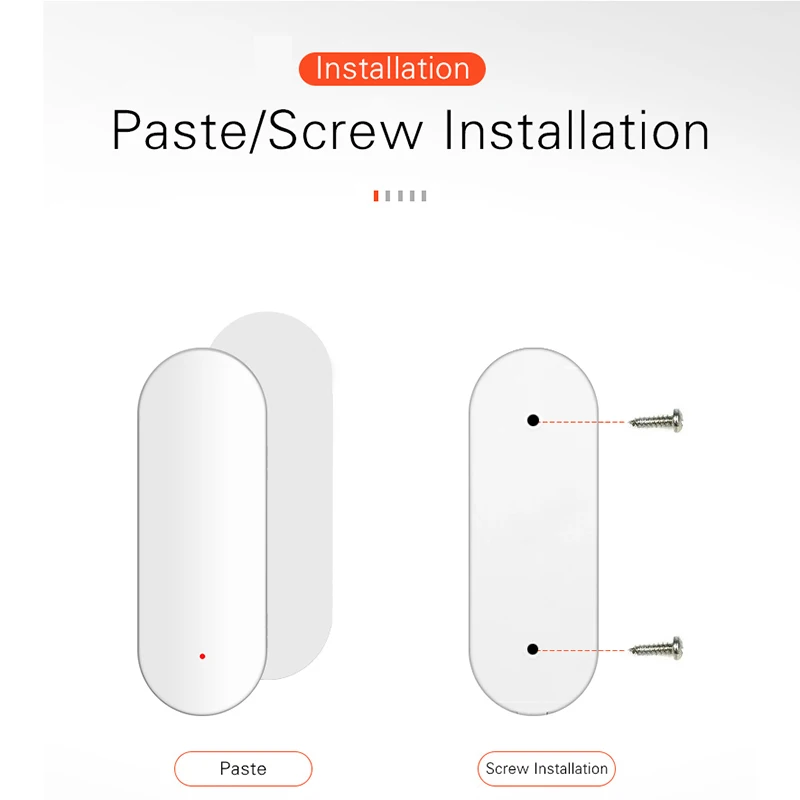 Installation

Paste/Screw Installation

Paste

Screw Installation